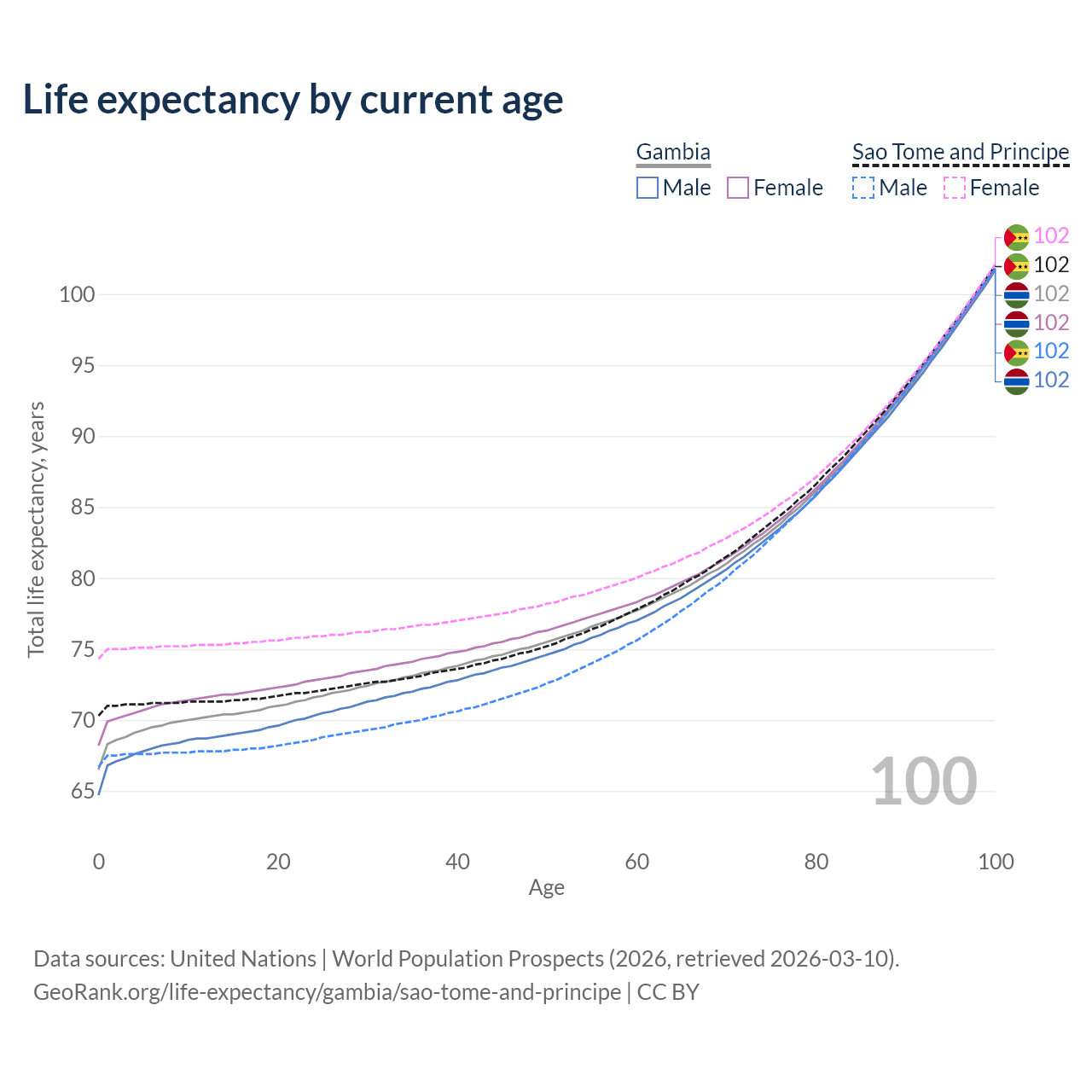 Life expectancy by current age

Gambia
Male Female

Sao Tome and Principe
Male Female

102
102
102
102
102
102

Total life expectancy, years

100
95
90
85
80
75
70
65

100

0 20 40 60 80 100
Age

Data sources: United Nations | World Population Prospects (2026, retrieved 2026-03-10).
GeoRank.org/life-expectancy/gambia/sao-tome-and-principe | CC BY